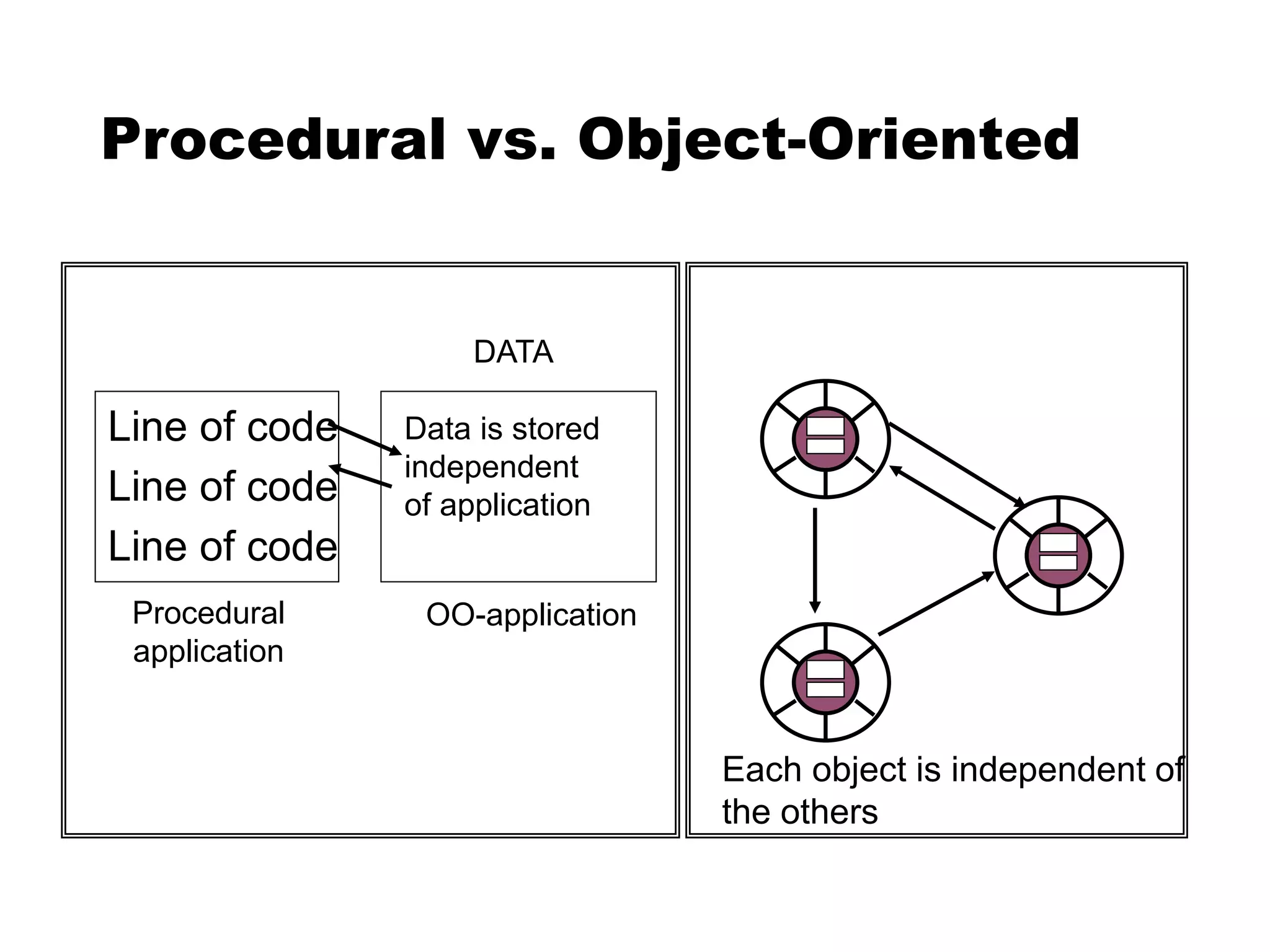 Procedural vs. Object-Oriented

DATA

Line of code
Line of code
Line of code

Data is stored independent of application

Procedural application

OO-application

Each object is independent of the others